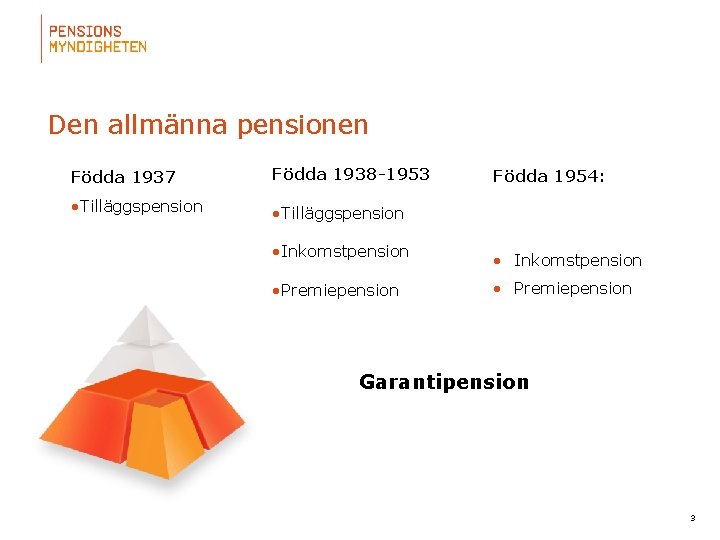 PENSIONS
MYNDIGHETEN

Den allmänna pensionen

Födda 1937

•Tilläggspension

Födda 1938-1953

•Tilläggspension

•Inkomstpension

•Premiepension

Födda 1954:

• Inkomstpension

• Premiepension

Garantipension

3